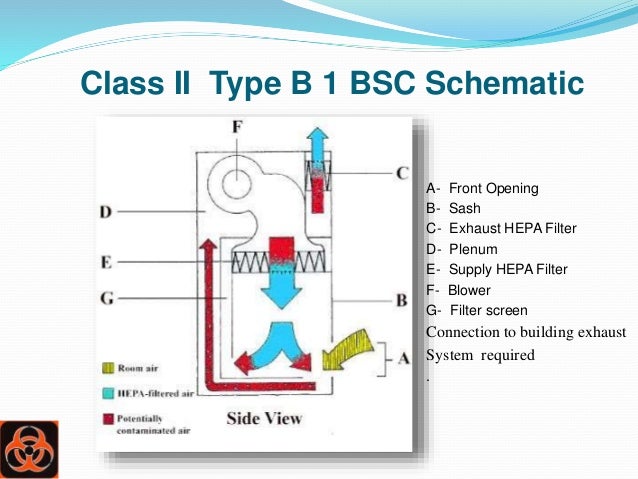 Class II Type B 1 BSC Schematic

F
C
D
E
G
B
A

Room air
HEPA-filtered air
Potentially contaminated air

Side View

A- Front Opening
B- Sash
C- Exhaust HEPA Filter
D- Plenum
E- Supply HEPA Filter
F- Blower
G- Filter screen
Connection to building exhaust System required
.